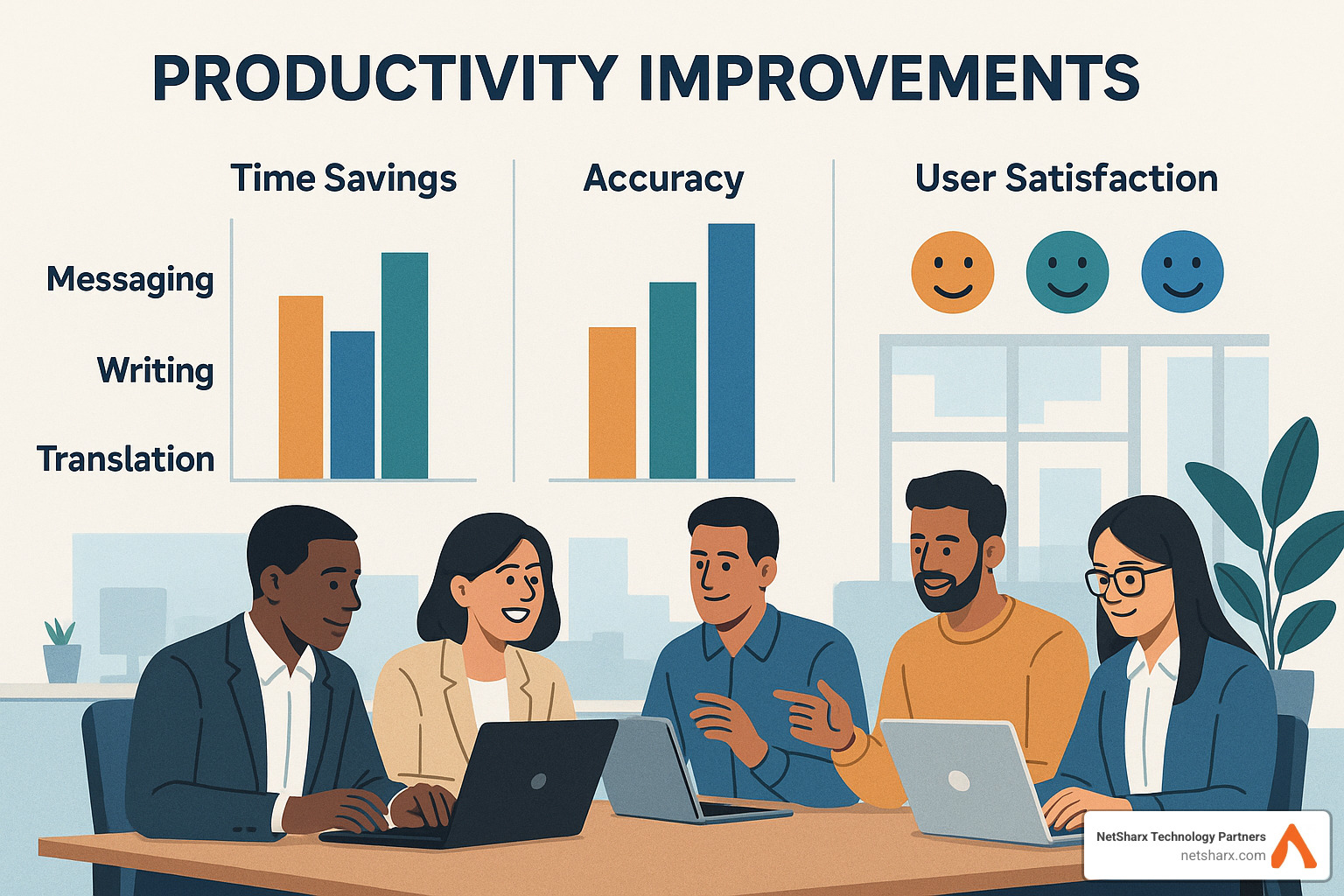 PRODUCTIVITY IMPROVEMENTS

Time Savings

Accuracy

User Satisfaction

Messaging

Writing

Translation

NetSharx Technology Partners
netsharx.com